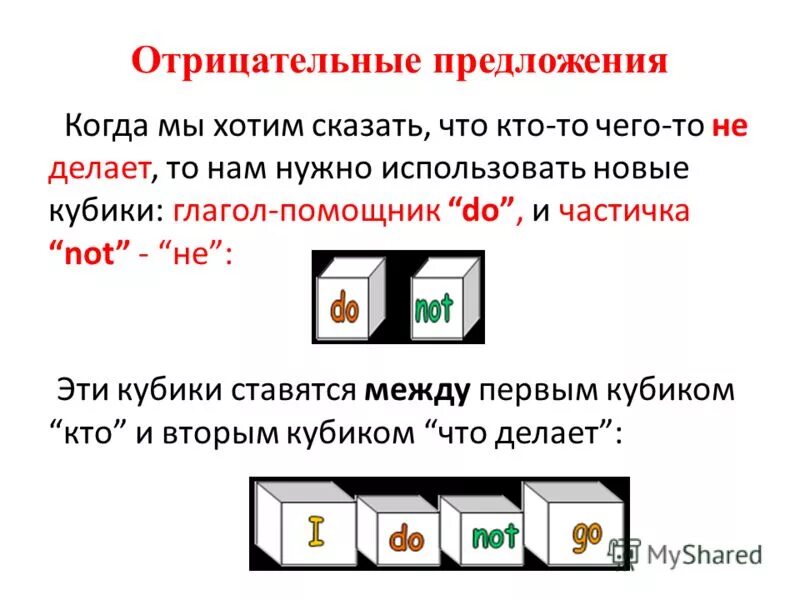 Отрицательные предложения

Когда мы хотим сказать, что кто-то чего-то не делает, то нам нужно использовать новые кубики: глагол-помощник “do”, и частичка “not” - “не”:

do not

Эти кубики ставятся между первым кубиком “кто” и вторым кубиком “что делает”:

I do not go

MyShared